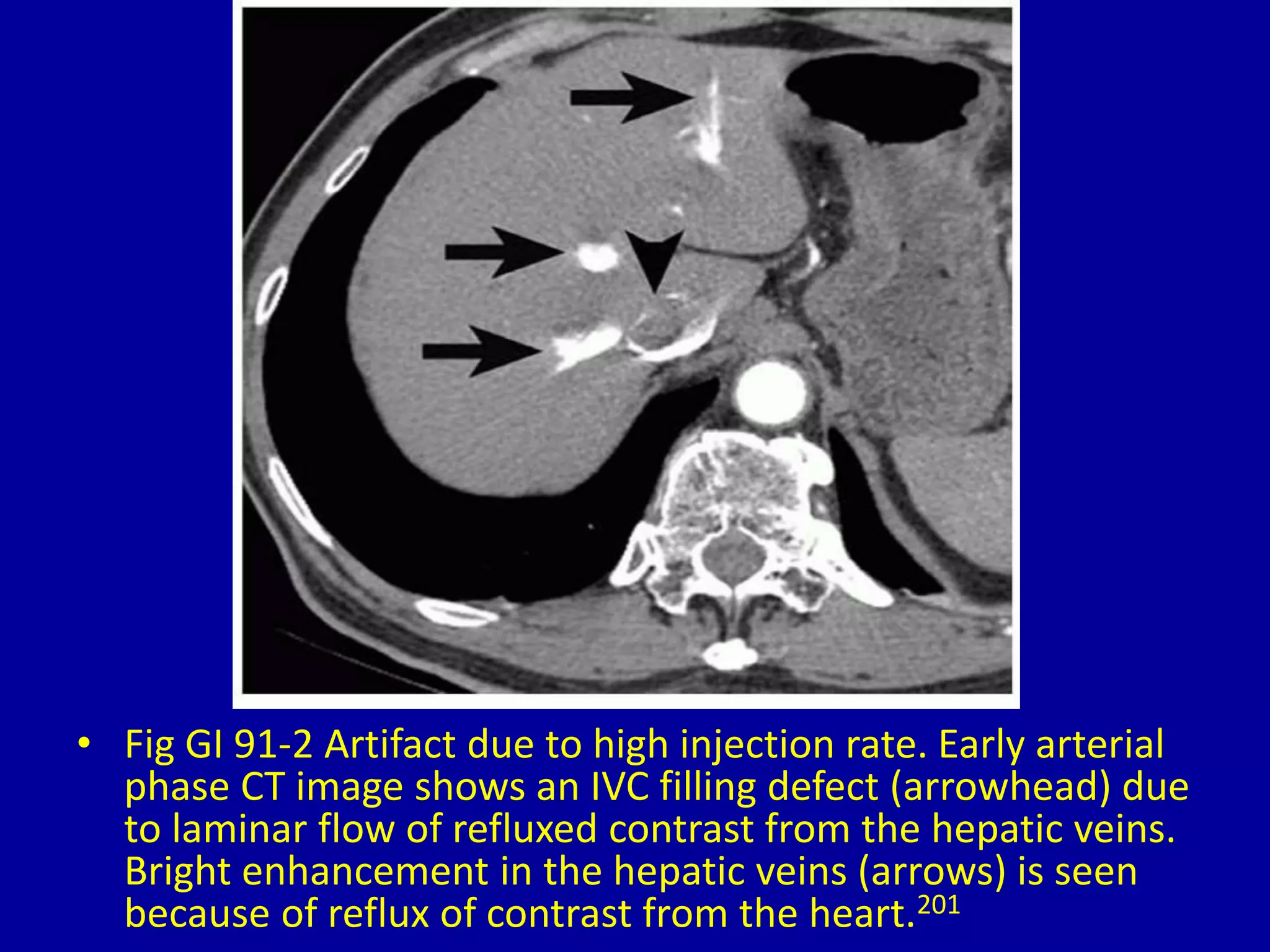 • Fig GI 91-2 Artifact due to high injection rate. Early arterial phase CT image shows an IVC filling defect (arrowhead) due to laminar flow of refluxed contrast from the hepatic veins. Bright enhancement in the hepatic veins (arrows) is seen because of reflux of contrast from the heart.$^{201}$